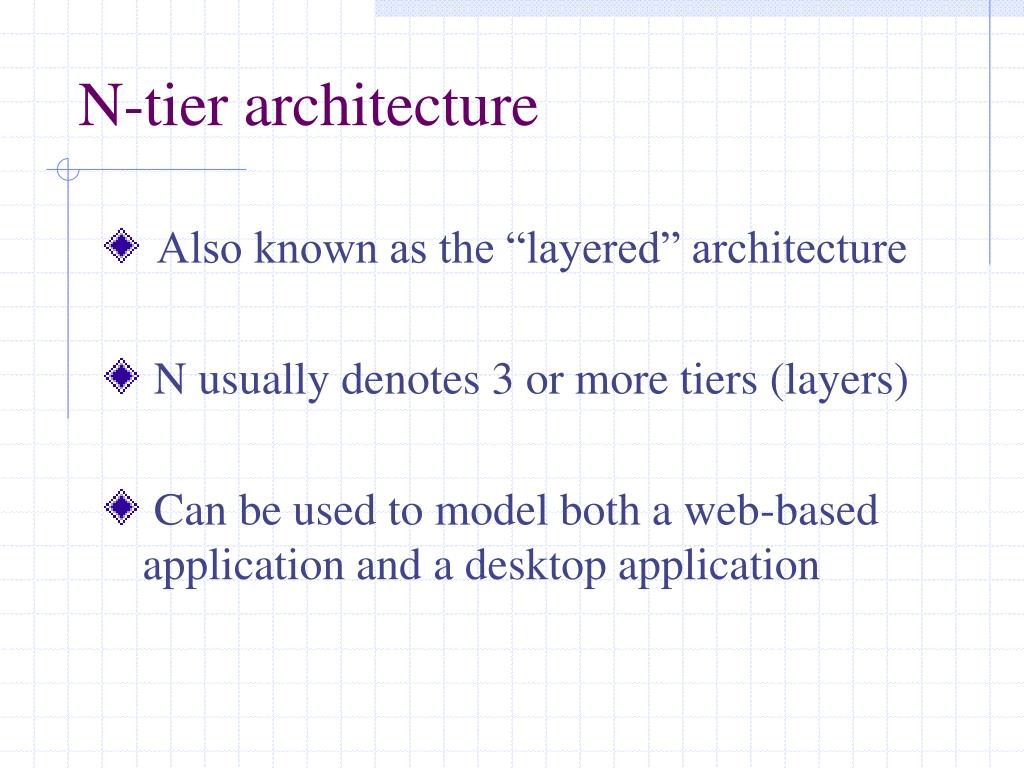 N-tier architecture

Also known as the “layered” architecture

N usually denotes 3 or more tiers (layers)

Can be used to model both a web-based application and a desktop application